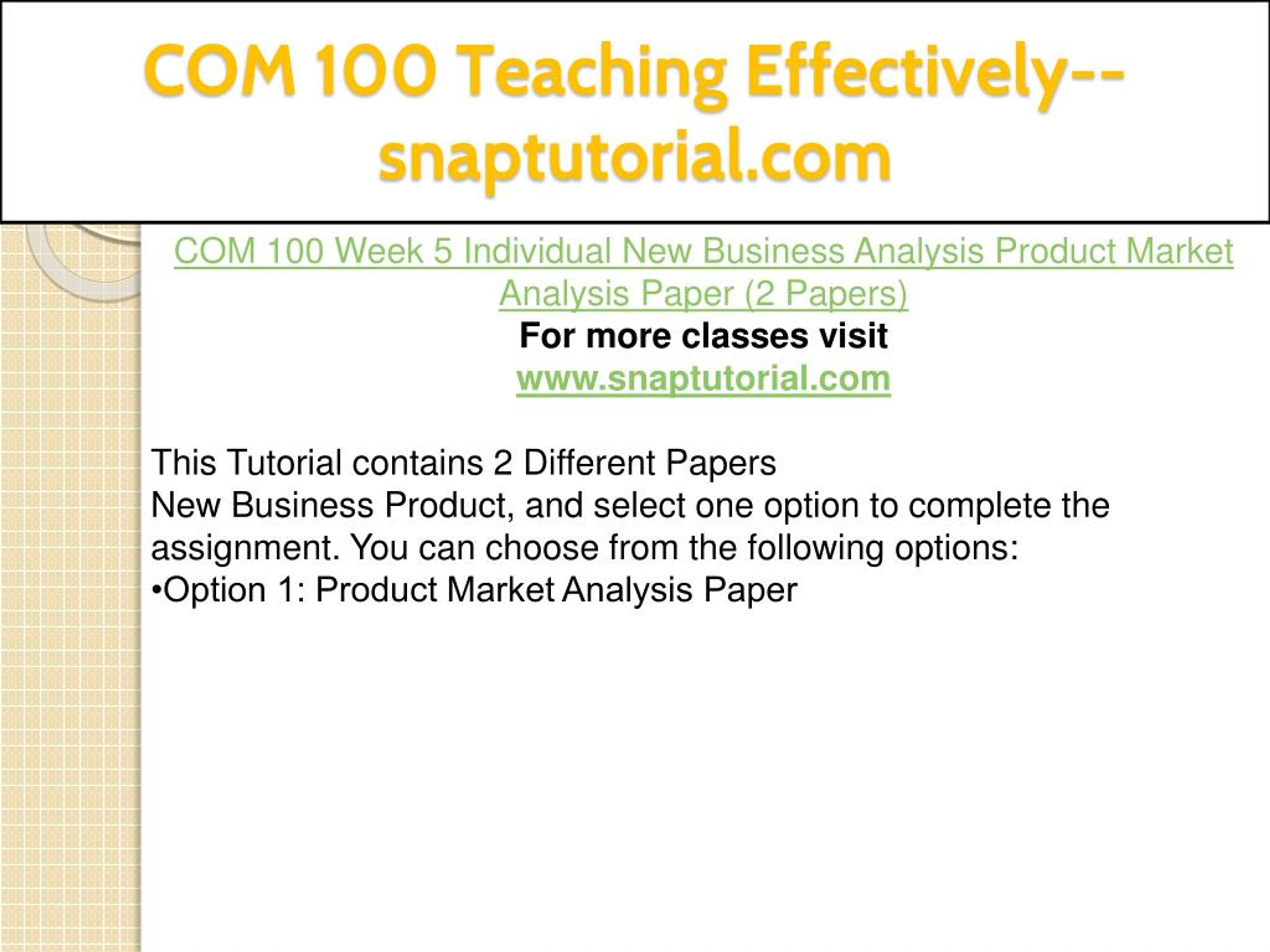 COM 100 Teaching Effectively--snaptutorial.com

COM 100 Week 5 Individual New Business Analysis Product Market Analysis Paper (2 Papers)
For more classes visit
www.snaptutorial.com

This Tutorial contains 2 Different Papers
New Business Product, and select one option to complete the assignment. You can choose from the following options:
•Option 1: Product Market Analysis Paper